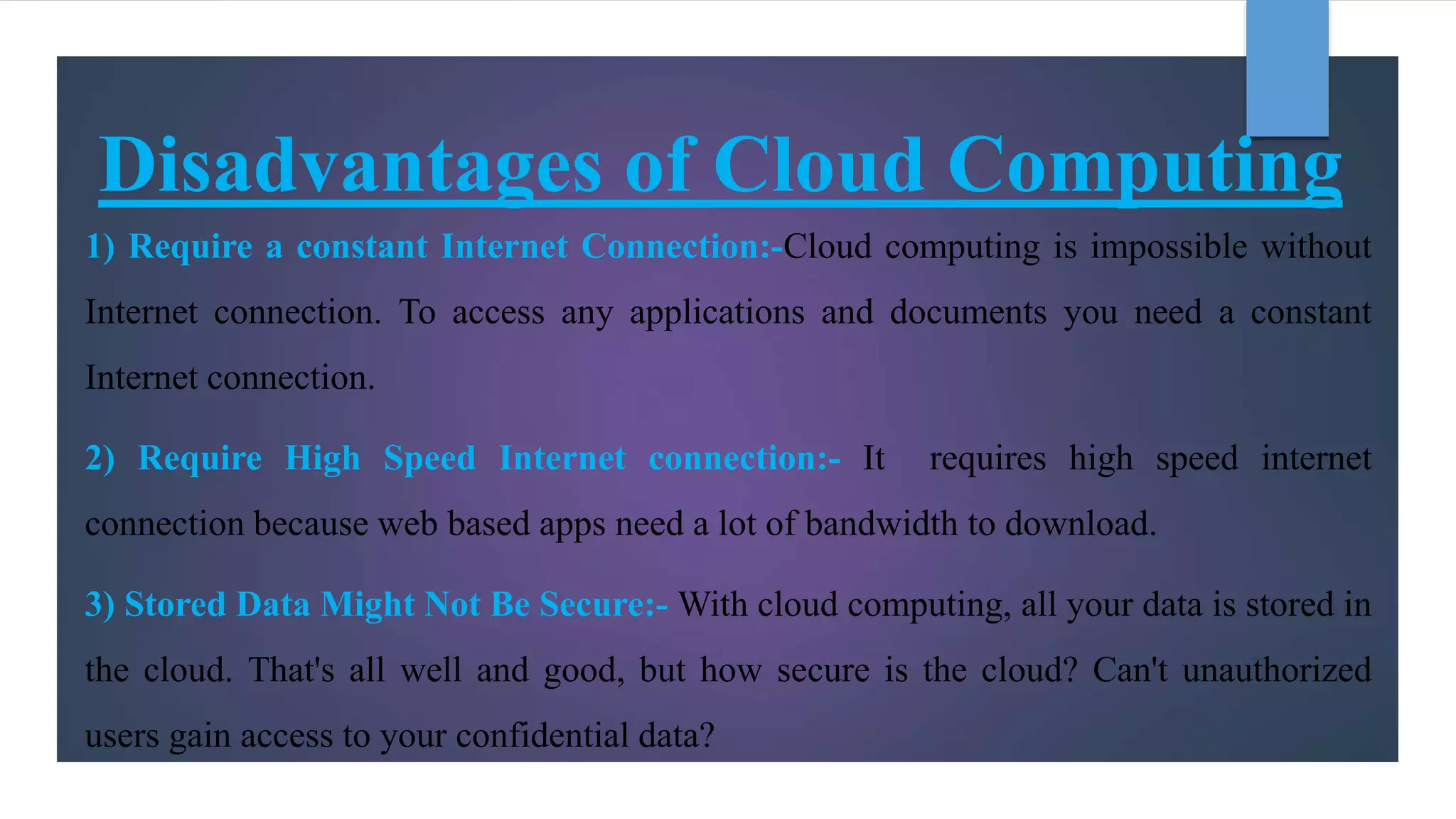 Disadvantages of Cloud Computing

1) Require a constant Internet Connection:-Cloud computing is impossible without Internet connection. To access any applications and documents you need a constant Internet connection.

2) Require High Speed Internet connection:- It requires high speed internet connection because web based apps need a lot of bandwidth to download.

3) Stored Data Might Not Be Secure:- With cloud computing, all your data is stored in the cloud. That's all well and good, but how secure is the cloud? Can't unauthorized users gain access to your confidential data?